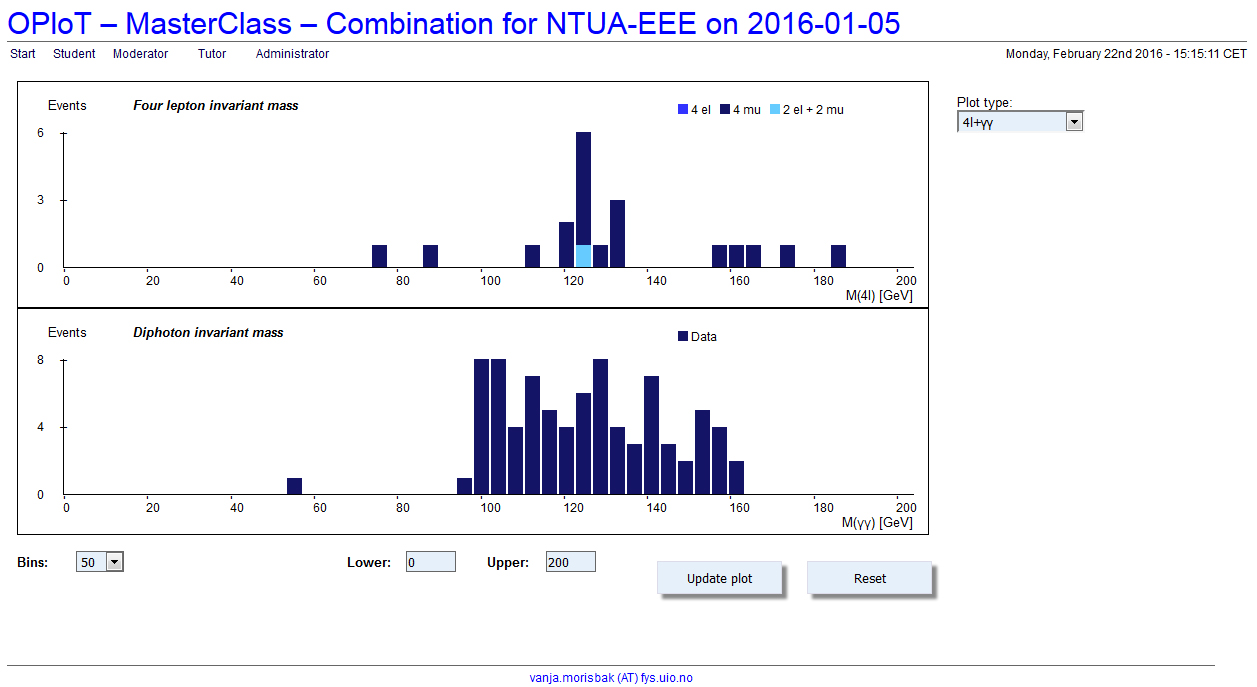 OPloT – MasterClass – Combination for NTUA-EEE on 2016-01-05

Start Student Moderator Tutor Administrator

Monday, February 22nd 2016 - 15:15:11 CET

Events
Four lepton invariant mass
4 el 4 mu 2 el + 2 mu
6
3
0
0 20 40 60 80 100 120 140 160 180 200
M(4l) [GeV]

Events
Diphoton invariant mass
Data
8
4
0
0 20 40 60 80 100 120 140 160 180 200
M(γγ) [GeV]

Plot type:
4l+γγ

Bins: 50
Lower: 0
Upper: 200
Update plot
Reset

vanja.morisbak (AT) fys.uio.no